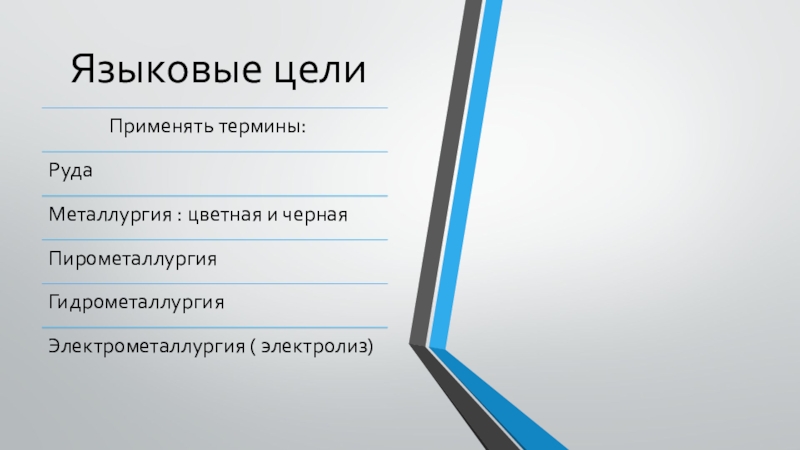 Языковые цели

Применять термины:

Руда

Металлургия : цветная и черная

Пирометаллургия

Гидрометаллургия

Электрометаллургия ( электролиз)